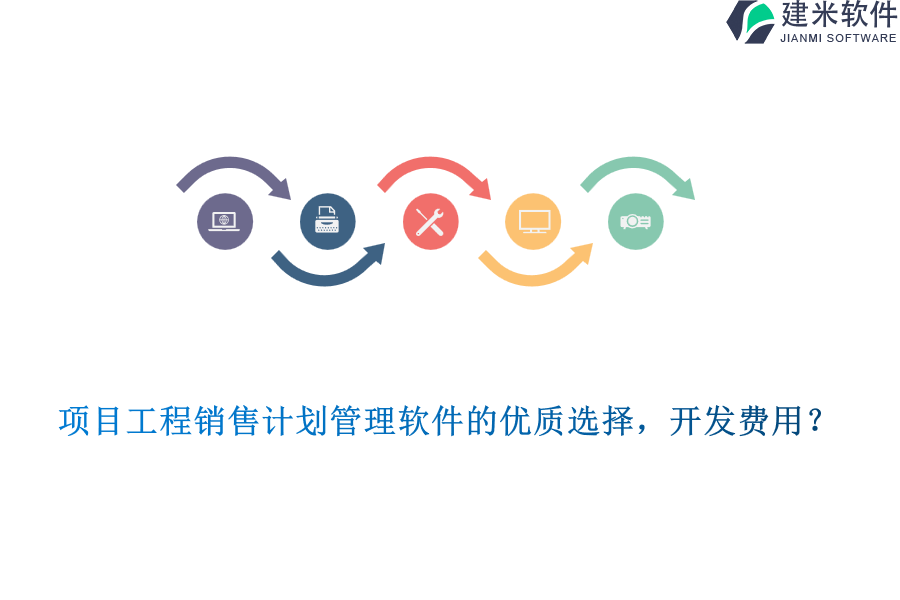 建米软件
JIANMI SOFTWARE

项目工程销售计划管理软件的优质选择，开发费用？